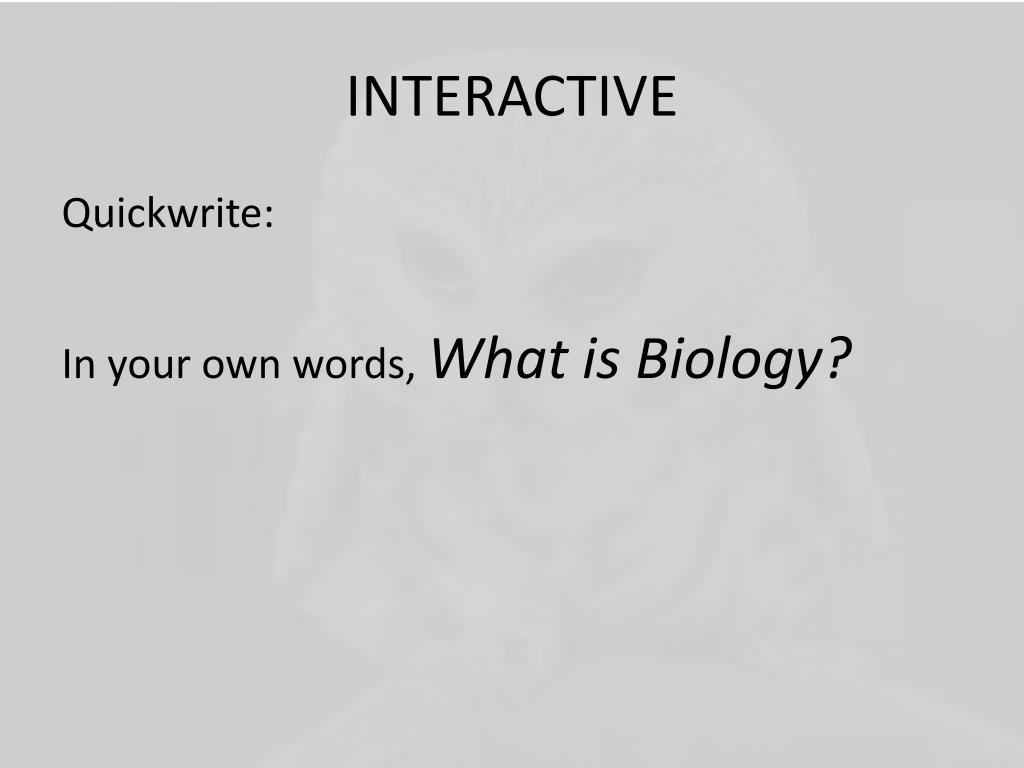 INTERACTIVE

Quickwrite:

In your own words, What is Biology?